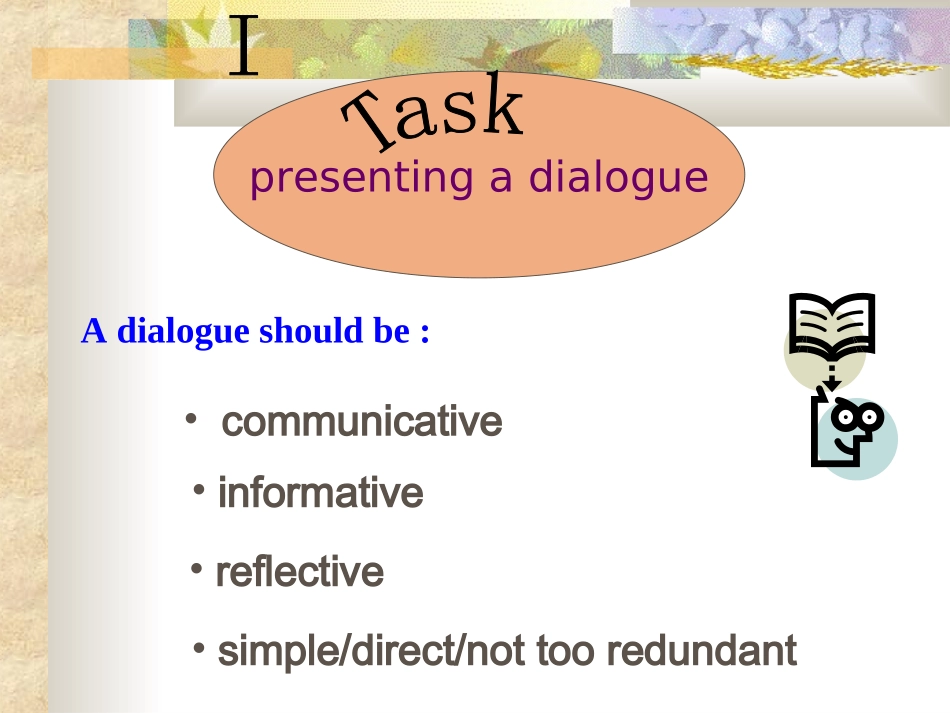 I

Task

presenting a dialogue

A dialogue should be :

• communicative

• informative

• reflective

• simple/direct/not too redundant